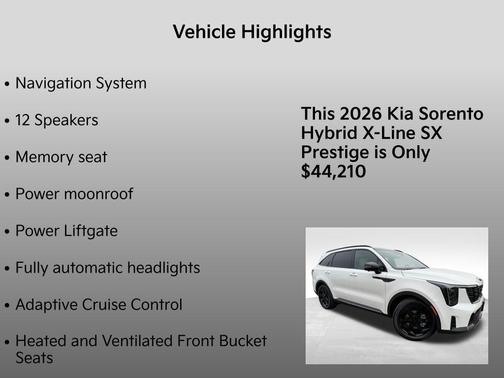 Vehicle Highlights

• Navigation System

• 12 Speakers

• Memory seat

• Power moonroof

• Power Liftgate

• Fully automatic headlights

• Adaptive Cruise Control

• Heated and Ventilated Front Bucket Seats

This 2026 Kia Sorento Hybrid X-Line SX Prestige is Only $44,210